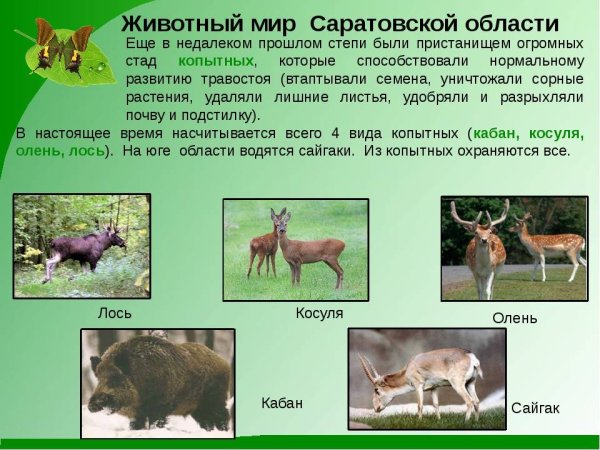 Животный мир Саратовской области

Еще в недалеком прошлом степи были пристанищем огромных стад копытных, которые способствовали нормальному развитию травостоя (втаптывали семена, уничтожали сорные растения, удаляли лишние листья, удобряли и разрыхляли почву и подстилку).

В настоящее время насчитывается всего 4 вида копытных (кабан, косуля, олень, лось). На юге области водятся сайгаки. Из копытных охраняются все.

Лось

Косуля

Олень

Кабан

Сайгак